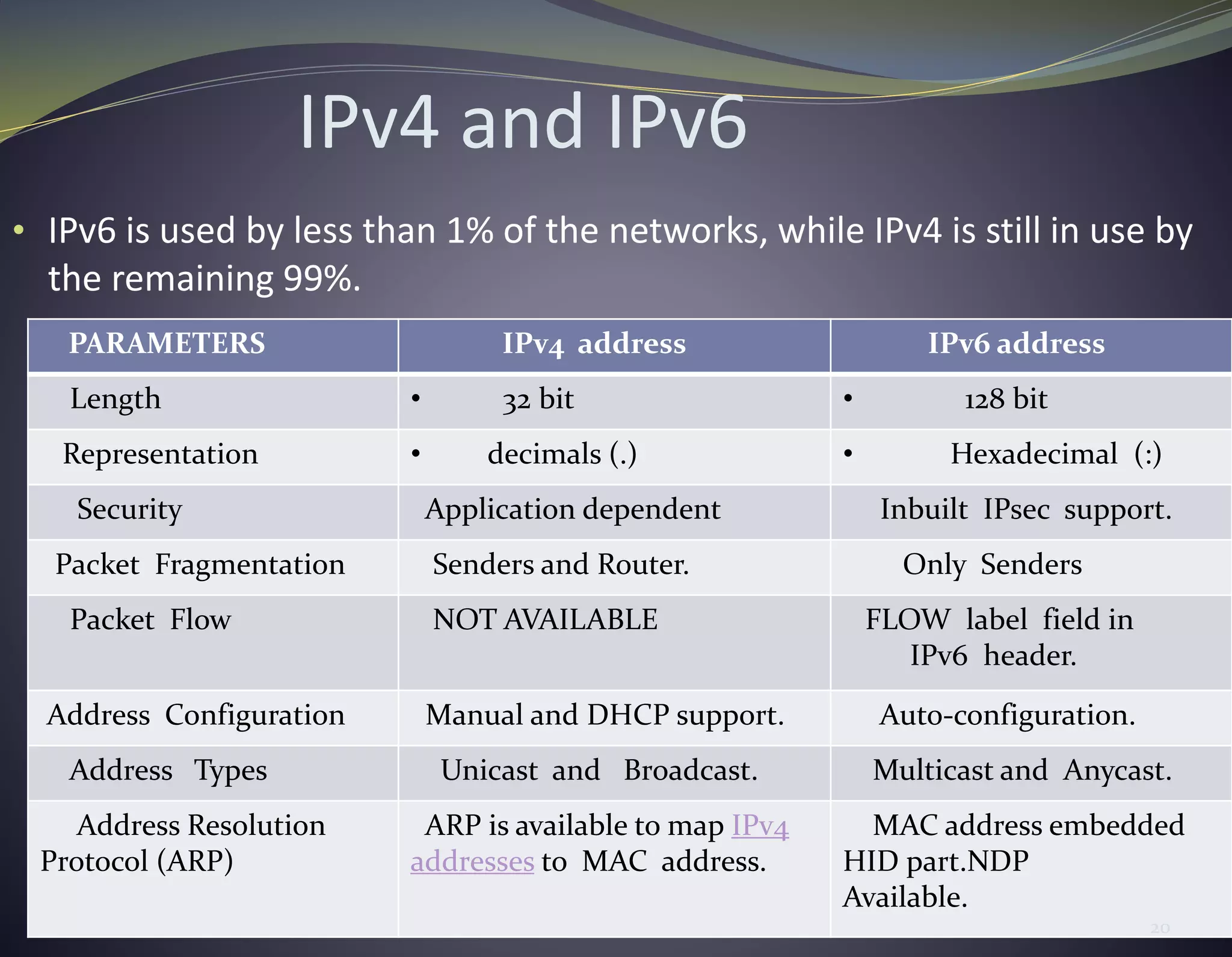 IPv4 and IPv6

• IPv6 is used by less than 1% of the networks, while IPv4 is still in use by the remaining 99%.

| PARAMETERS | IPv4 address | IPv6 address |
|---|---|---|
| Length | • 32 bit | • 128 bit |
| Representation | • decimals (.) | • Hexadecimal (:) |
| Security | Application dependent | Inbuilt IPsec support. |
| Packet Fragmentation | Senders and Router. | Only Senders |
| Packet Flow | NOT AVAILABLE | FLOW label field in IPv6 header. |
| Address Configuration | Manual and DHCP support. | Auto-configuration. |
| Address Types | Unicast and Broadcast. | Multicast and Anycast. |
| Address Resolution Protocol (ARP) | ARP is available to map IPv4 addresses to MAC address. | MAC address embedded HID part.NDP Available. |

20